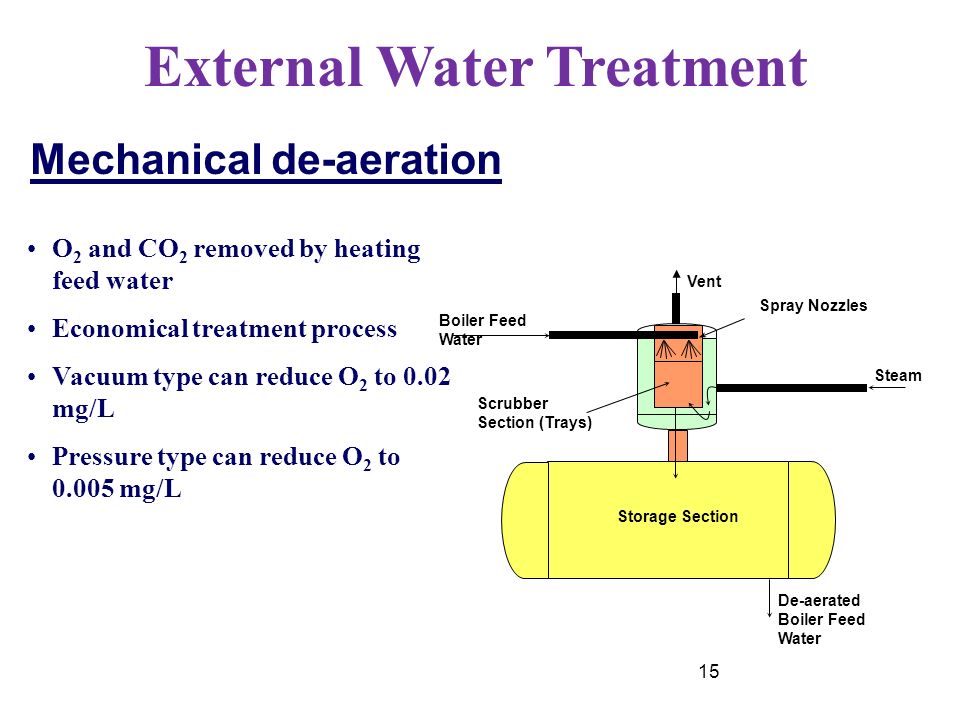 External Water Treatment

Mechanical de-aeration

• $O_2$ and $CO_2$ removed by heating feed water

• Economical treatment process

• Vacuum type can reduce $O_2$ to 0.02 mg/L

• Pressure type can reduce $O_2$ to 0.005 mg/L

Vent

Spray Nozzles

Boiler Feed Water

Steam

Scrubber Section (Trays)

Storage Section

De-aerated Boiler Feed Water

15